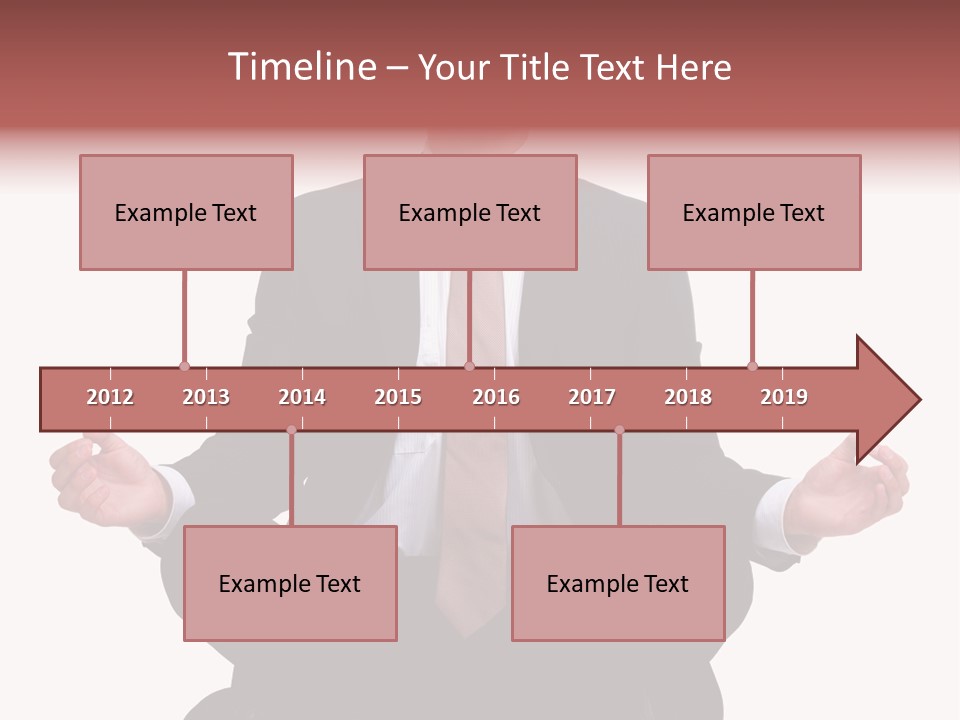 Timeline – Your Title Text Here

Example Text

Example Text

Example Text

2012 2013 2014 2015 2016 2017 2018 2019

Example Text

Example Text